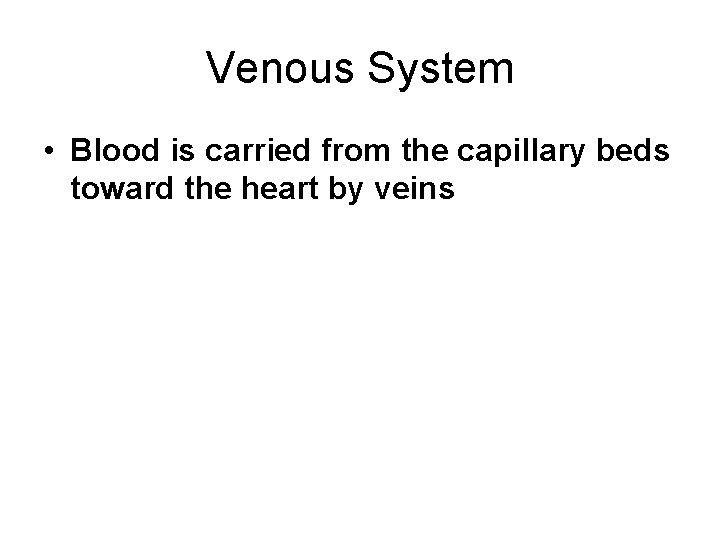 Venous System

• Blood is carried from the capillary beds toward the heart by veins